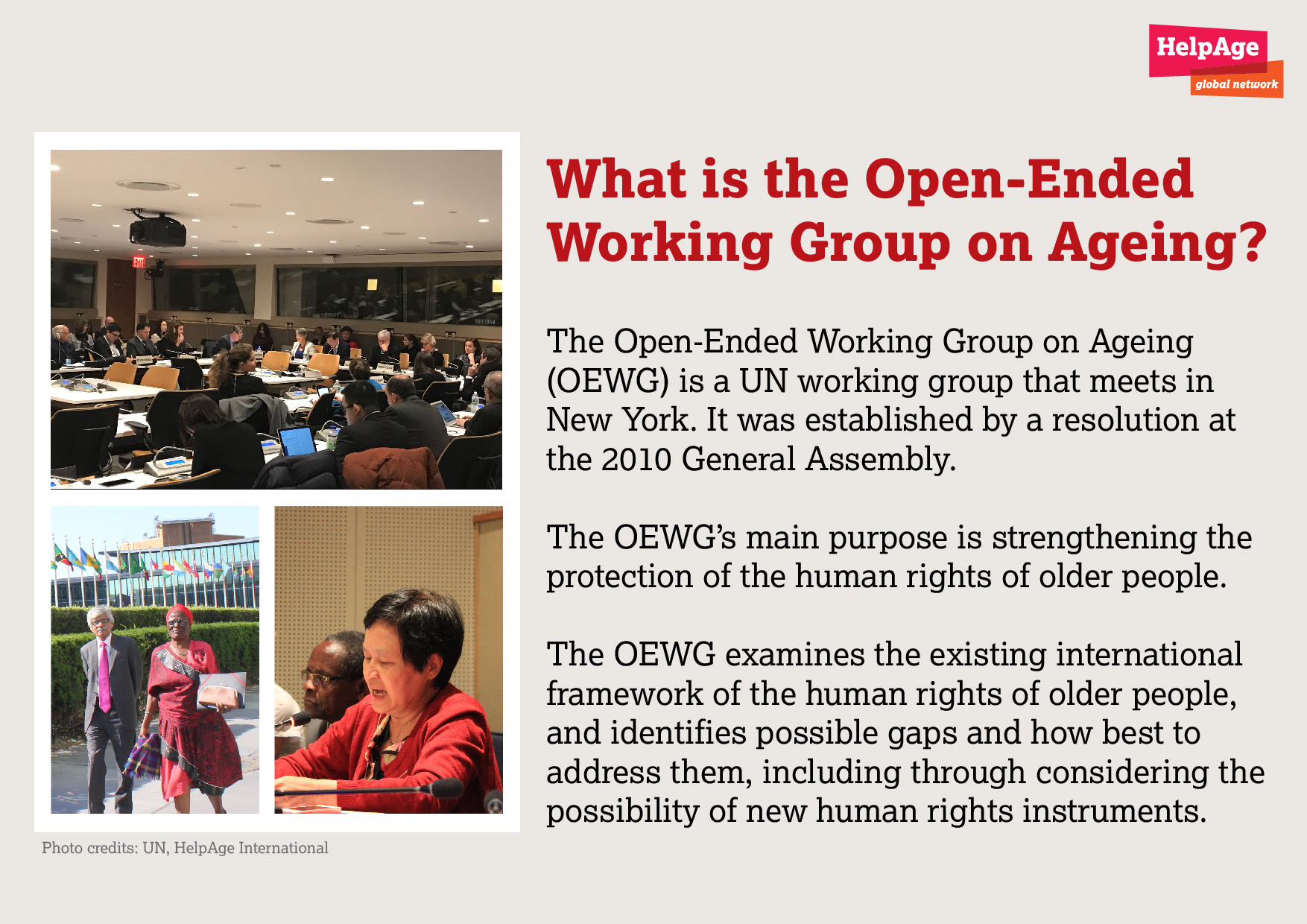 HelpAge
global network

What is the Open-Ended Working Group on Ageing?

The Open-Ended Working Group on Ageing (OEWG) is a UN working group that meets in New York. It was established by a resolution at the 2010 General Assembly.

The OEWG's main purpose is strengthening the protection of the human rights of older people.

The OEWG examines the existing international framework of the human rights of older people, and identifies possible gaps and how best to address them, including through considering the possibility of new human rights instruments.

EXIT

RUSSIAN

Photo credits: UN, HelpAge International